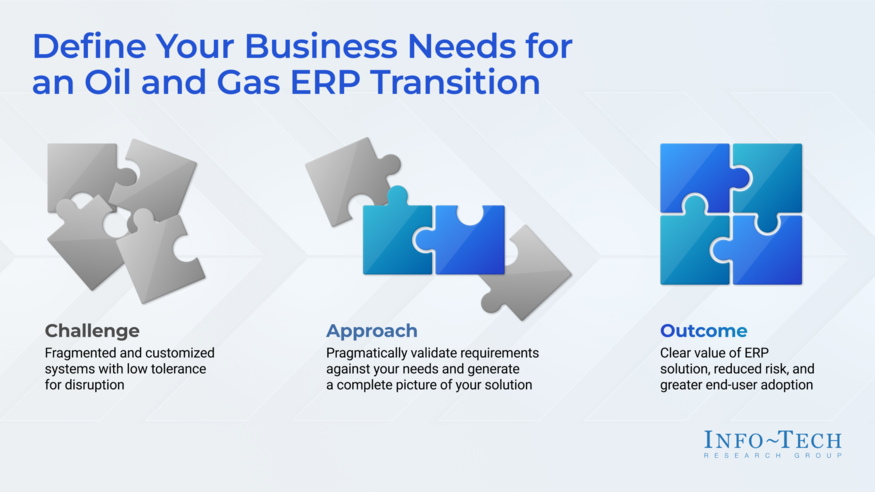 Define Your Business Needs for an Oil and Gas ERP Transition

Challenge
Fragmented and customized systems with low tolerance for disruption

Approach
Pragmatically validate requirements against your needs and generate a complete picture of your solution

Outcome
Clear value of ERP solution, reduced risk, and greater end-user adoption

INFO~TECH
RESEARCH GROUP